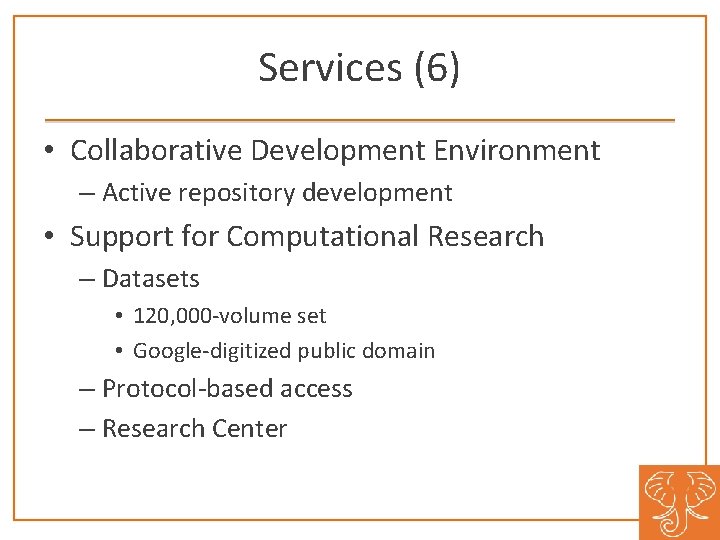 Services (6)

• Collaborative Development Environment
– Active repository development
• Support for Computational Research
– Datasets
• 120,000-volume set
• Google-digitized public domain
– Protocol-based access
– Research Center